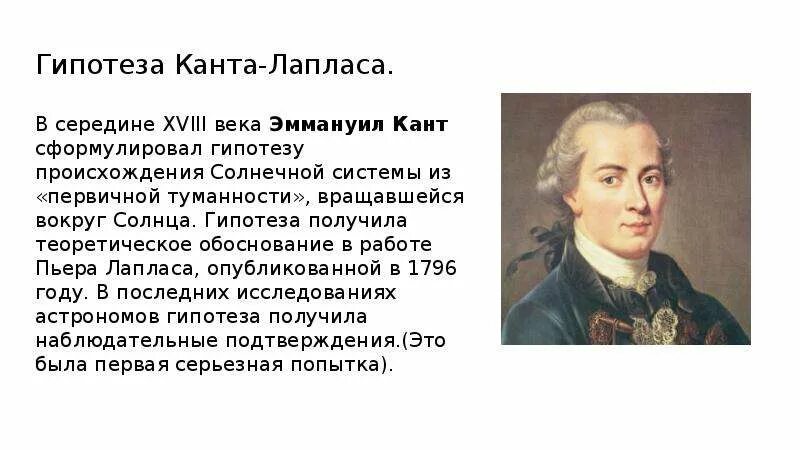 Гипотеза Канта-Лапласа.

В середине XVIII века Эммануил Кант сформулировал гипотезу происхождения Солнечной системы из «первичной туманности», вращавшейся вокруг Солнца. Гипотеза получила теоретическое обоснование в работе Пьера Лапласа, опубликованной в 1796 году. В последних исследованиях астрономов гипотеза получила наблюдательные подтверждения.(Это была первая серьезная попытка).